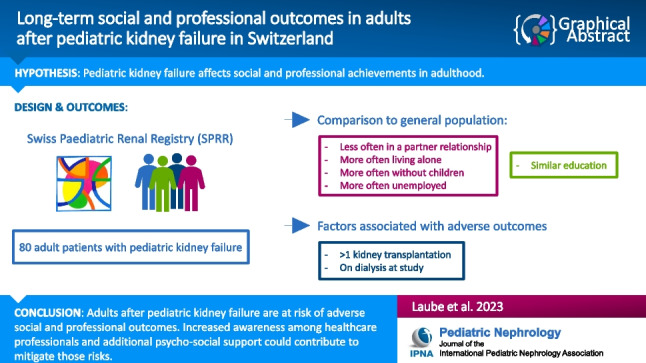 Long-term social and professional outcomes in adults after pediatric kidney failure in Switzerland

Graphical Abstract

HYPOTHESIS: Pediatric kidney failure affects social and professional achievements in adulthood.

DESIGN & OUTCOMES:

Swiss Paediatric Renal Registry (SPRR)

80 adult patients with pediatric kidney failure

Comparison to general population:

- Less often in a partner relationship
- More often living alone
- More often without children
- More often unemployed

- Similar education

Factors associated with adverse outcomes

- >1 kidney transplantation
- On dialysis at study

CONCLUSION: Adults after pediatric kidney failure are at risk of adverse social and professional outcomes. Increased awareness among healthcare professionals and additional psycho-social support could contribute to mitigate those risks.

Laube et al. 2023

IPNA Pediatric Nephrology
Journal of the International Pediatric Nephrology Association